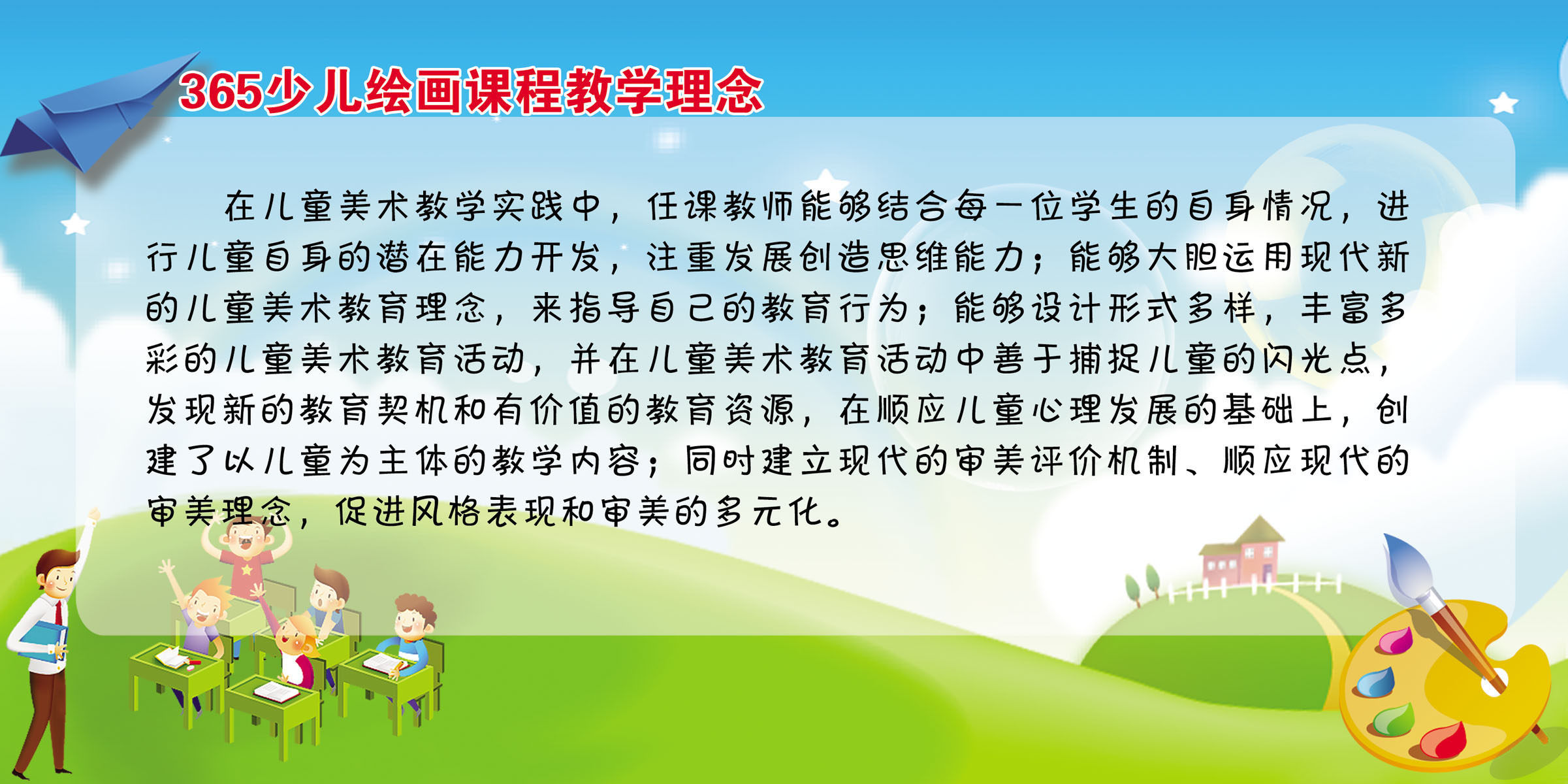 365少儿绘画课程教学理念

在儿童美术教学实践中，任课教师能够结合每一位学生的自身情况，进行儿童自身的潜在能力开发，注重发展创造思维能力；能够大胆运用现代新的儿童美术教育理念，来指导自己的教育行为；能够设计形式多样，丰富多彩的儿童美术教育活动，并在儿童美术教育活动中善于捕捉儿童的闪光点，发现新的教育契机和有价值的教育资源，在顺应儿童心理发展的基础上，创建了以儿童为主体的教学内容；同时建立现代的审美评价机制、顺应现代的审美理念，促进风格表现和审美的多元化。